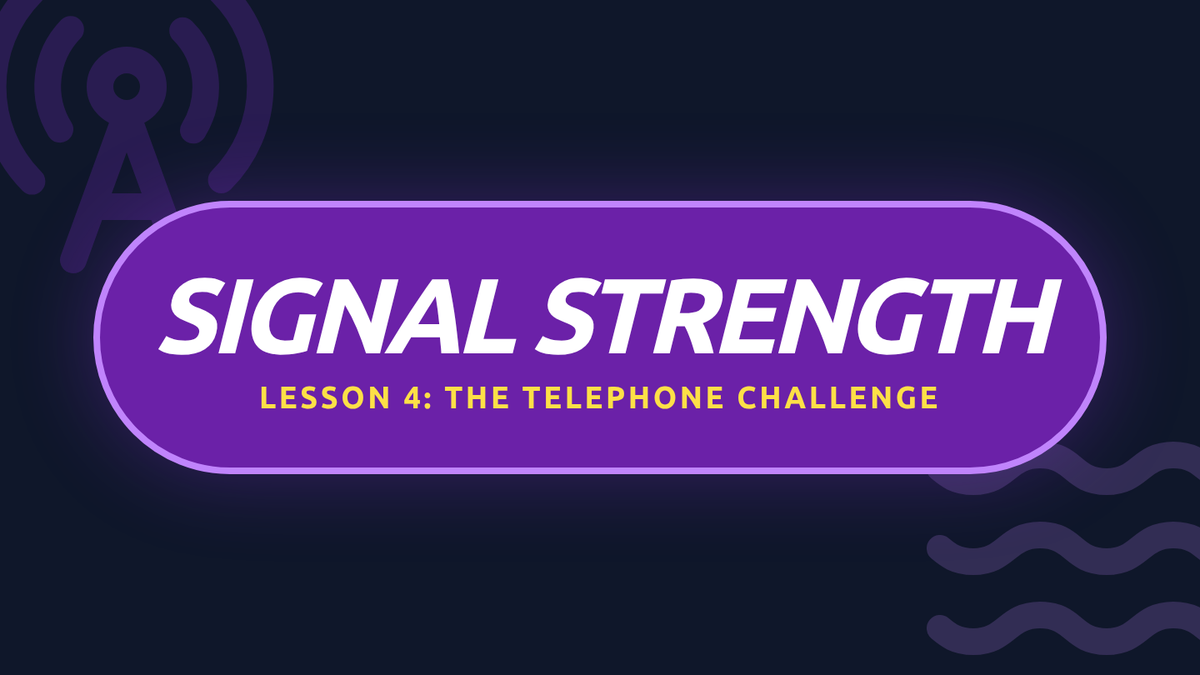 SIGNAL STRENGTH
LESSON 4: THE TELEPHONE CHALLENGE